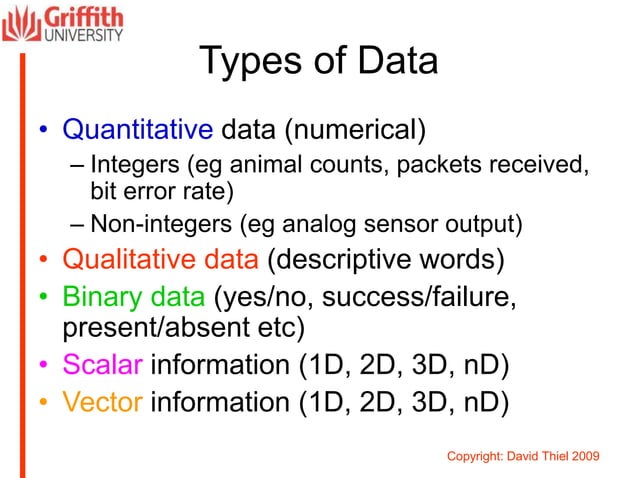 Griffith UNIVERSITY

Types of Data

• Quantitative data (numerical)
– Integers (eg animal counts, packets received, bit error rate)
– Non-integers (eg analog sensor output)
• Qualitative data (descriptive words)
• Binary data (yes/no, success/failure, present/absent etc)
• Scalar information (1D, 2D, 3D, nD)
• Vector information (1D, 2D, 3D, nD)

Copyright: David Thiel 2009